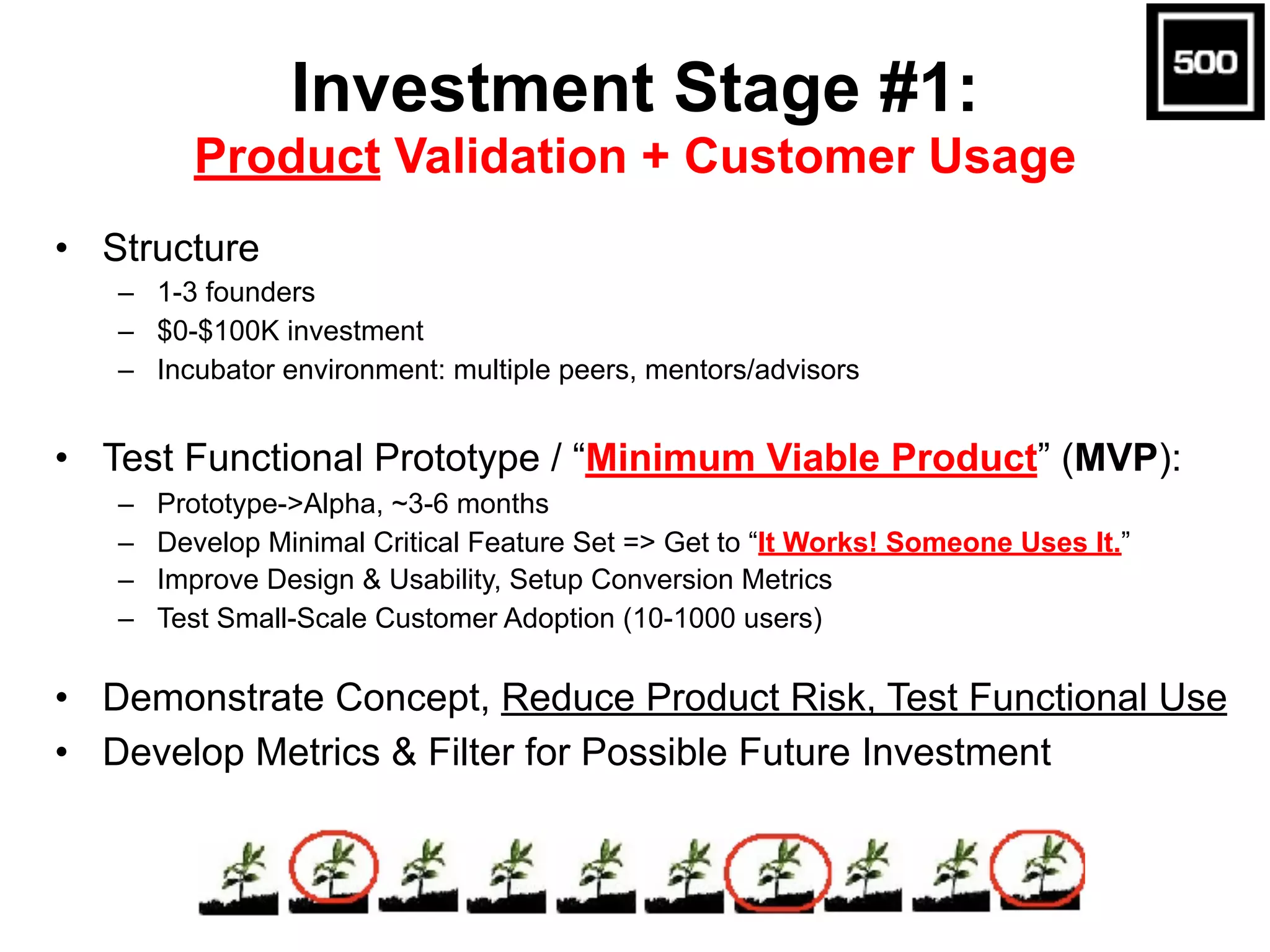 500

Investment Stage #1:
Product Validation + Customer Usage

• Structure
– 1-3 founders
– \$0-\$100K investment
– Incubator environment: multiple peers, mentors/advisors

• Test Functional Prototype / “Minimum Viable Product” (MVP):
– Prototype->Alpha, ~3-6 months
– Develop Minimal Critical Feature Set => Get to “It Works! Someone Uses It.”
– Improve Design & Usability, Setup Conversion Metrics
– Test Small-Scale Customer Adoption (10-1000 users)

• Demonstrate Concept, Reduce Product Risk, Test Functional Use
• Develop Metrics & Filter for Possible Future Investment